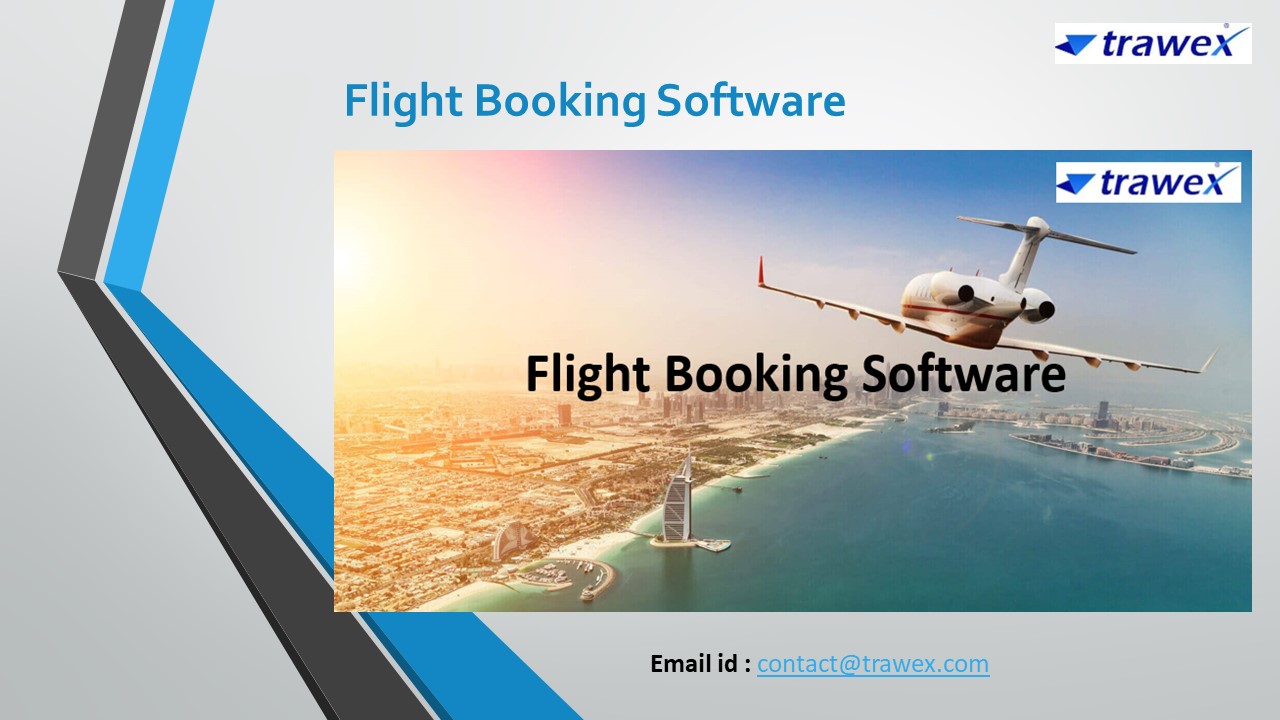 trawex

Flight Booking Software

trawex

Flight Booking Software

Email id : contact@trawex.com